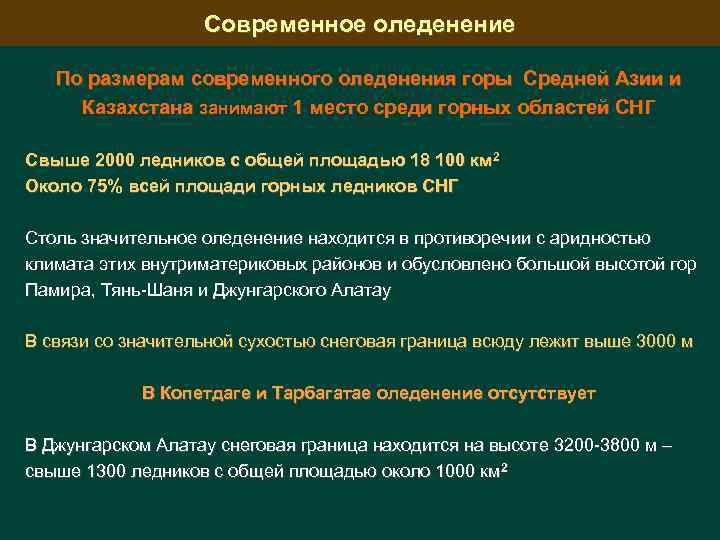 Современное оледенение

По размерам современного оледенения горы Средней Азии и Казахстана занимают 1 место среди горных областей СНГ

Свыше 2000 ледников с общей площадью 18 100 км$^2$
Около 75% всей площади горных ледников СНГ

Столь значительное оледенение находится в противоречии с аридностью климата этих внутриматериковых районов и обусловлено большой высотой гор Памира, Тянь-Шаня и Джунгарского Алатау

В связи со значительной сухостью снеговая граница всюду лежит выше 3000 м

В Копетдаге и Тарбагатае оледенение отсутствует

В Джунгарском Алатау снеговая граница находится на высоте 3200-3800 м – свыше 1300 ледников с общей площадью около 1000 км$^2$